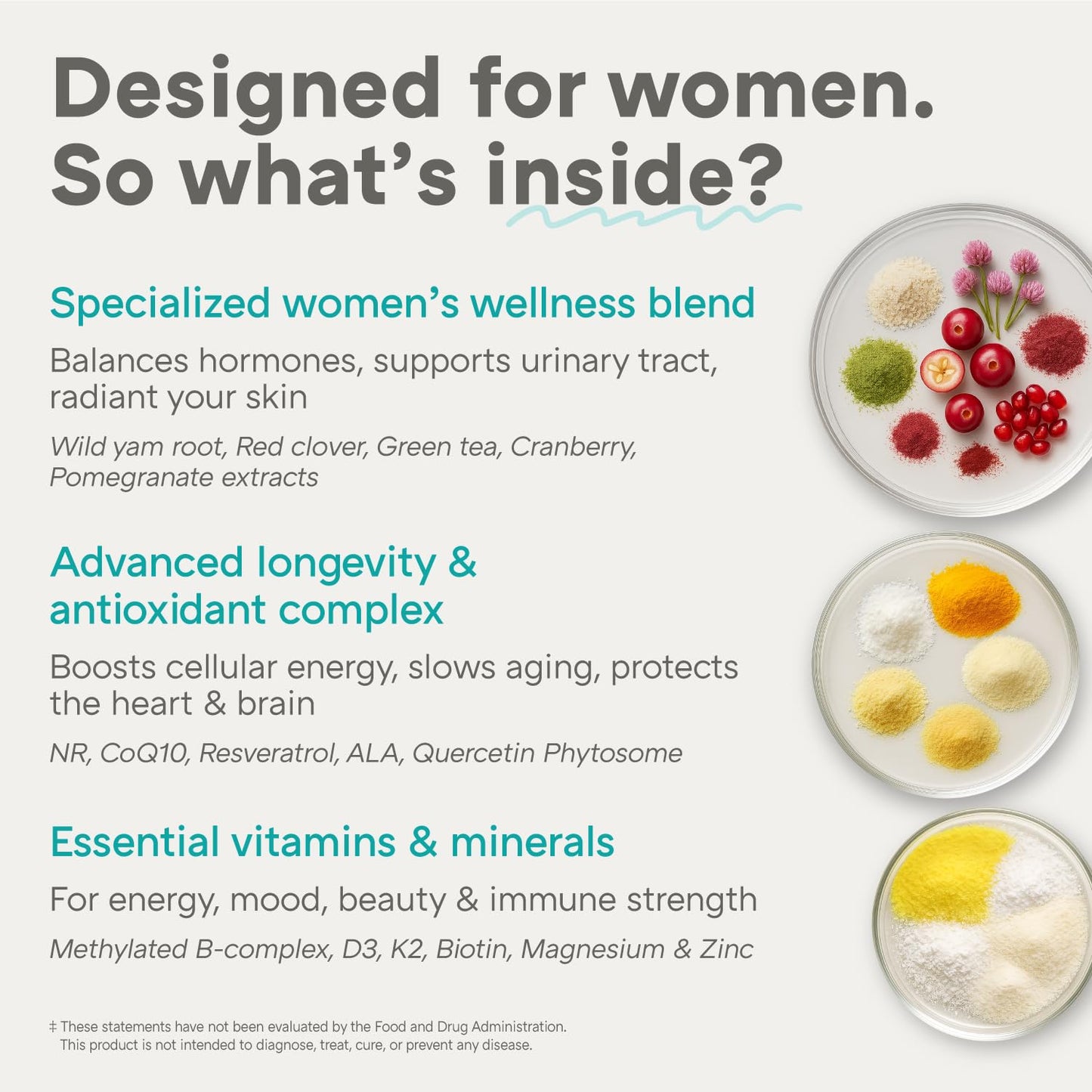 Designed for women.
So what's inside?

Specialized women's wellness blend

Balances hormones, supports urinary tract, radiant your skin

Wild yam root, Red clover, Green tea, Cranberry, Pomegranate extracts

Advanced longevity & antioxidant complex

Boosts cellular energy, slows aging, protects the heart & brain

NR, CoQ10, Resveratrol, ALA, Quercetin Phytosome

Essential vitamins & minerals

For energy, mood, beauty & immune strength

Methylated B-complex, D3, K2, Biotin, Magnesium & Zinc

‡ These statements have not been evaluated by the Food and Drug Administration. This product is not intended to diagnose, treat, cure, or prevent any disease.